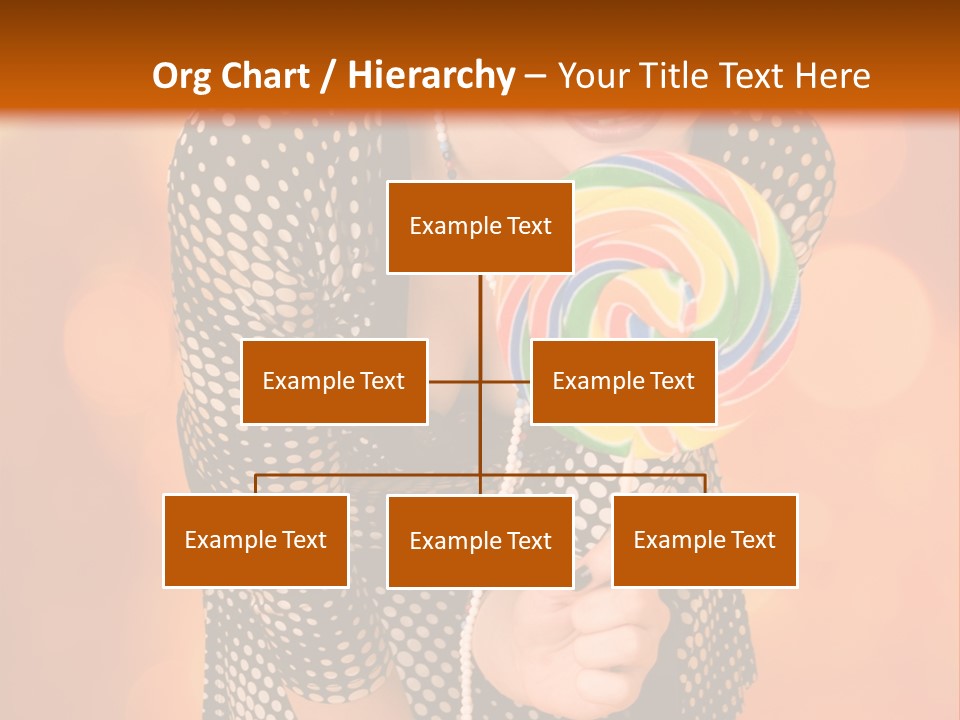 Org Chart / Hierarchy – Your Title Text Here

Example Text

Example Text

Example Text

Example Text

Example Text

Example Text